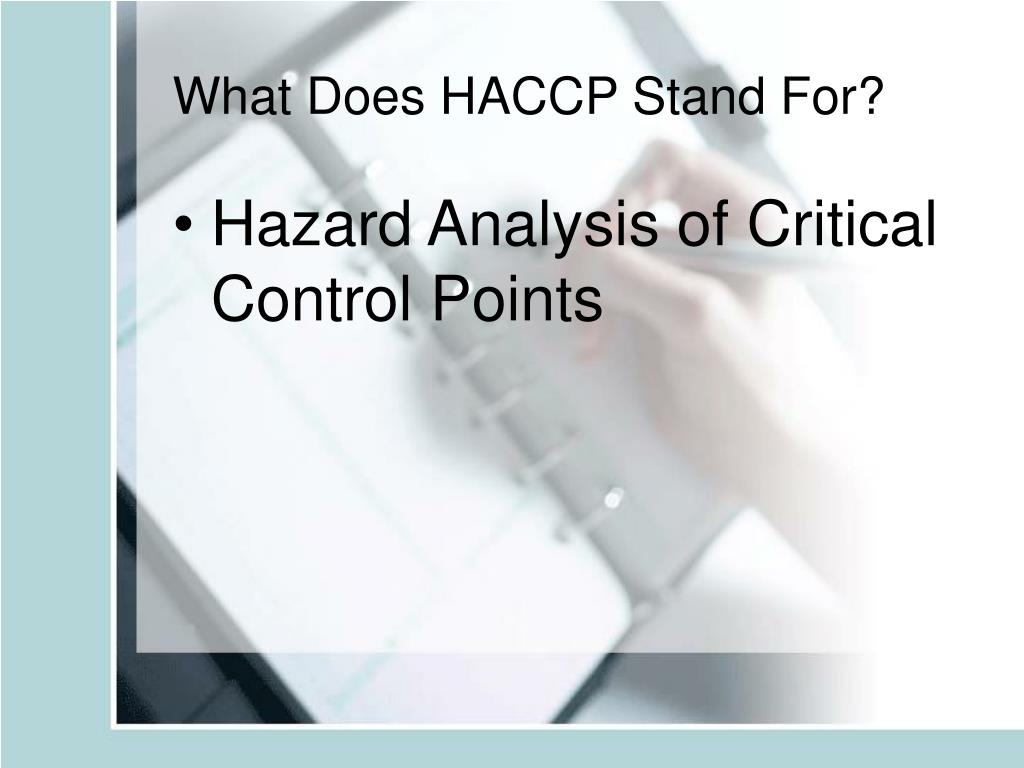 What Does HACCP Stand For?

• Hazard Analysis of Critical Control Points